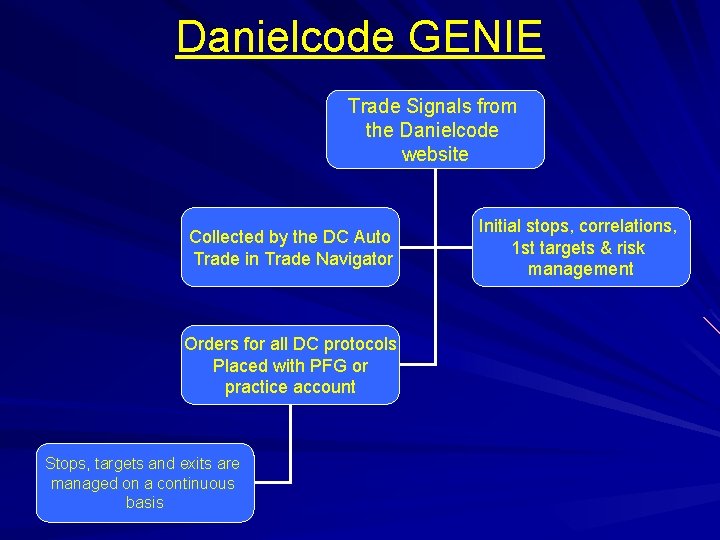 Danielcode GENIE

Trade Signals from the Danielcode website

Collected by the DC Auto Trade in Trade Navigator

Initial stops, correlations, 1st targets & risk management

Orders for all DC protocols Placed with PFG or practice account

Stops, targets and exits are managed on a continuous basis